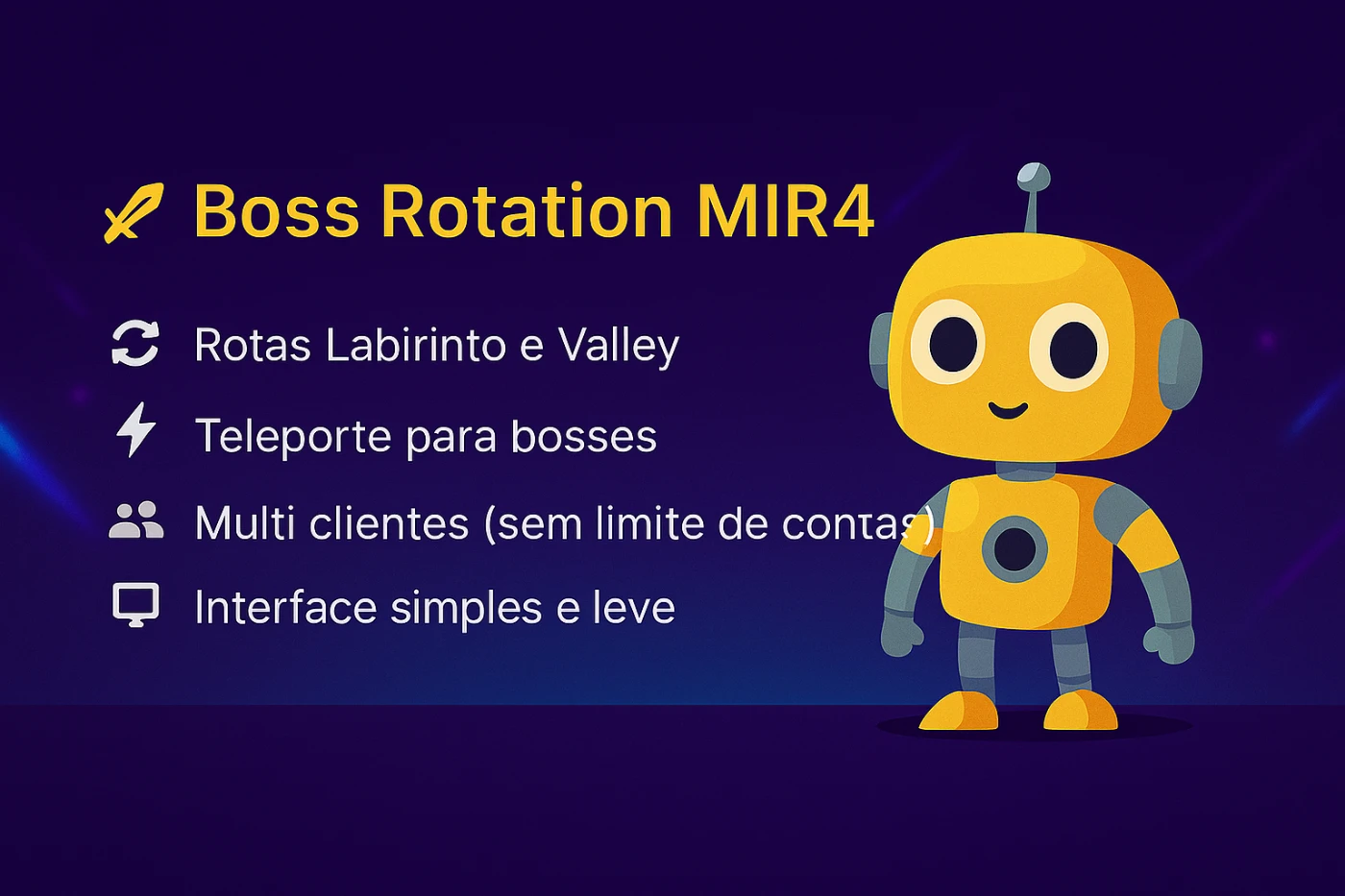 Boss Rotation MIR4

Rotas Labirinto e Valley

Teleporte para bosses

Multi clientes (sem limite de contas)

Interface simples e leve